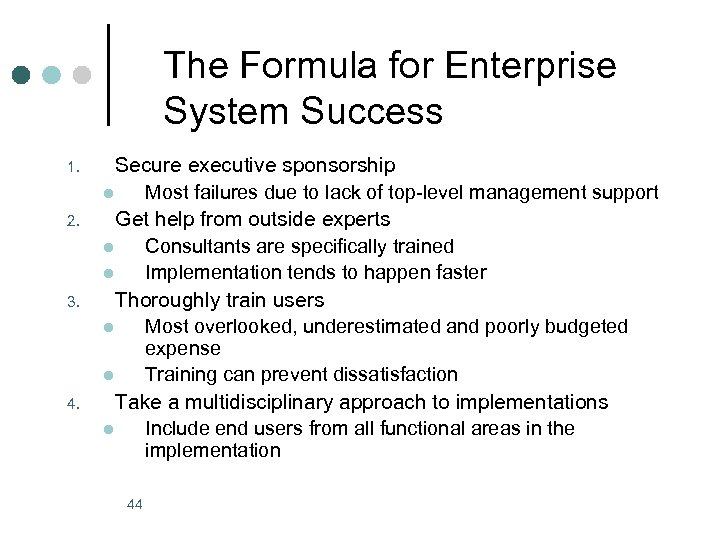 The Formula for Enterprise System Success

1. Secure executive sponsorship
   - Most failures due to lack of top-level management support
2. Get help from outside experts
   - Consultants are specifically trained
   - Implementation tends to happen faster
3. Thoroughly train users
   - Most overlooked, underestimated and poorly budgeted expense
   - Training can prevent dissatisfaction
4. Take a multidisciplinary approach to implementations
   - Include end users from all functional areas in the implementation

44